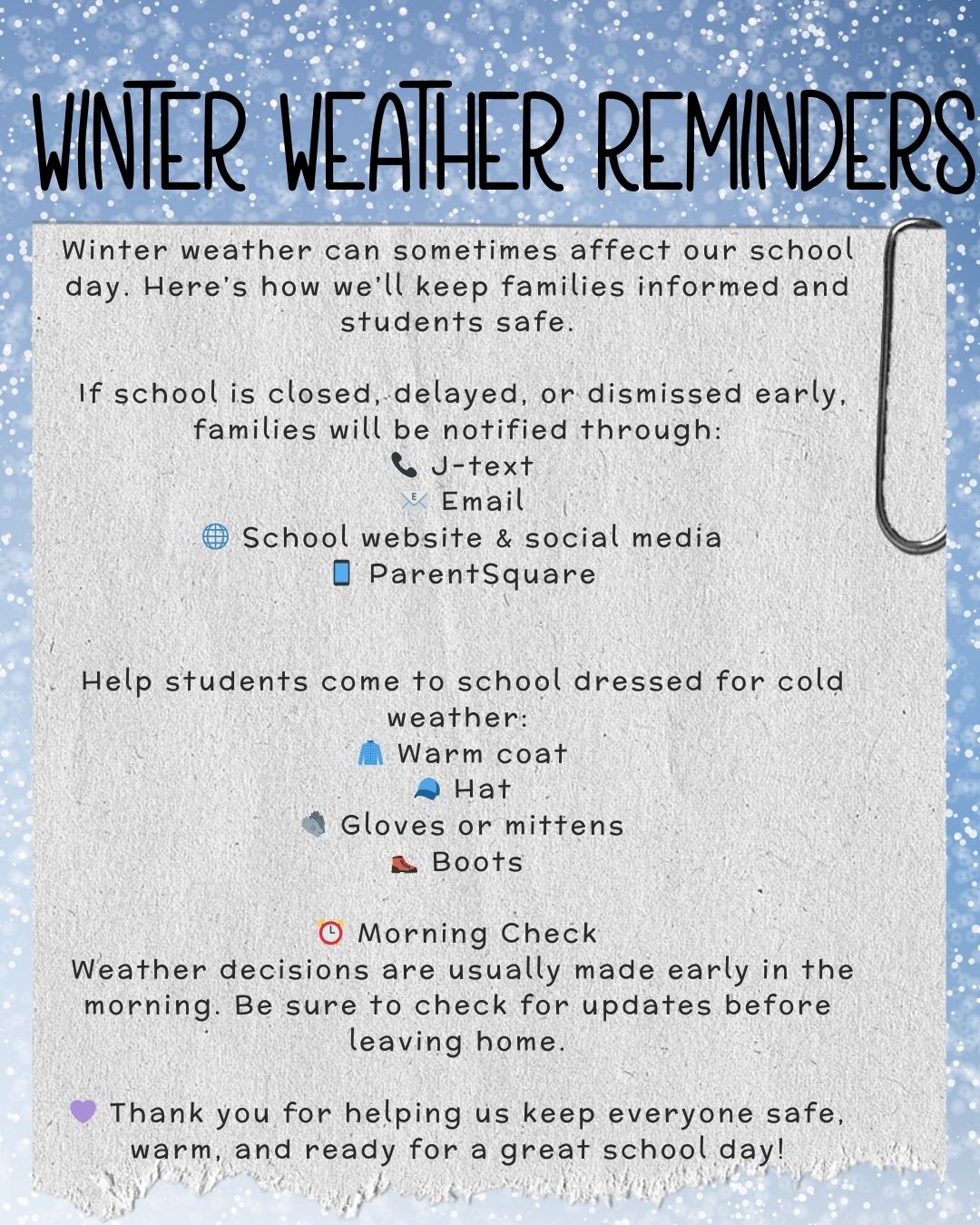 WINTER WEATHER REMINDERS

Winter weather can sometimes affect our school day. Here's how we'll keep families informed and students safe.

If school is closed, delayed, or dismissed early, families will be notified through:
📞 J-text
📧 Email
🌐 School website & social media
📱 ParentSquare

Help students come to school dressed for cold weather:
🧥 Warm coat
🧢 Hat
🧤 Gloves or mittens
🥾 Boots

⏰ Morning Check
Weather decisions are usually made early in the morning. Be sure to check for updates before leaving home.

💜 Thank you for helping us keep everyone safe, warm, and ready for a great school day!